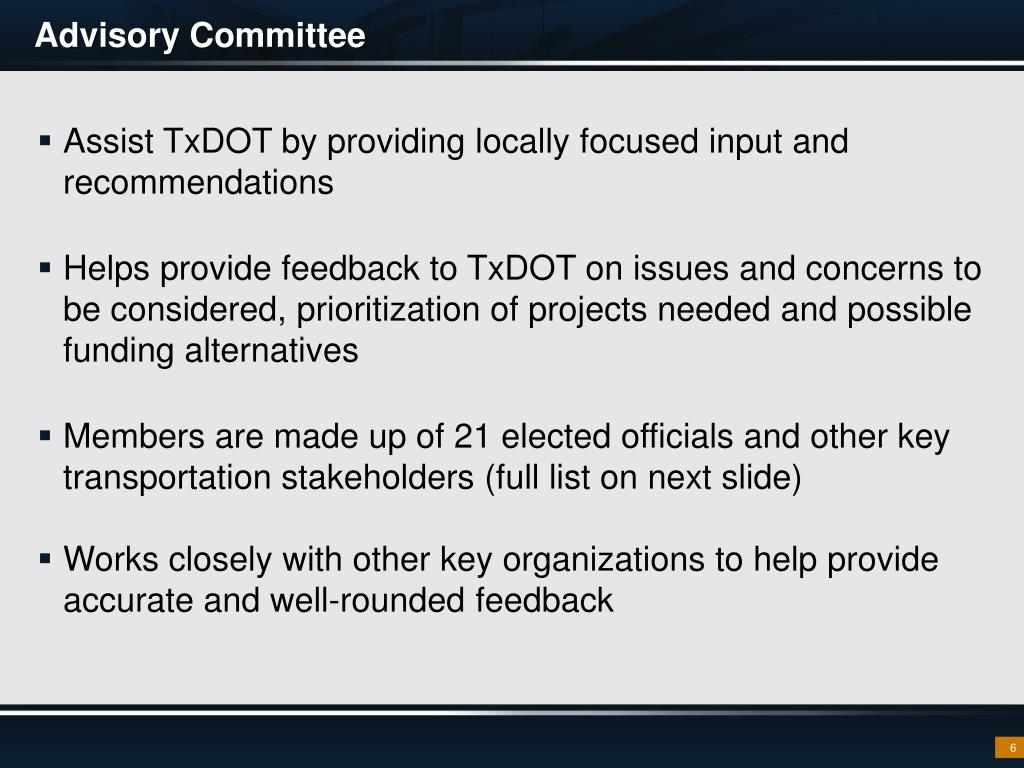 Advisory Committee

▪ Assist TxDOT by providing locally focused input and recommendations

▪ Helps provide feedback to TxDOT on issues and concerns to be considered, prioritization of projects needed and possible funding alternatives

▪ Members are made up of 21 elected officials and other key transportation stakeholders (full list on next slide)

▪ Works closely with other key organizations to help provide accurate and well-rounded feedback

6